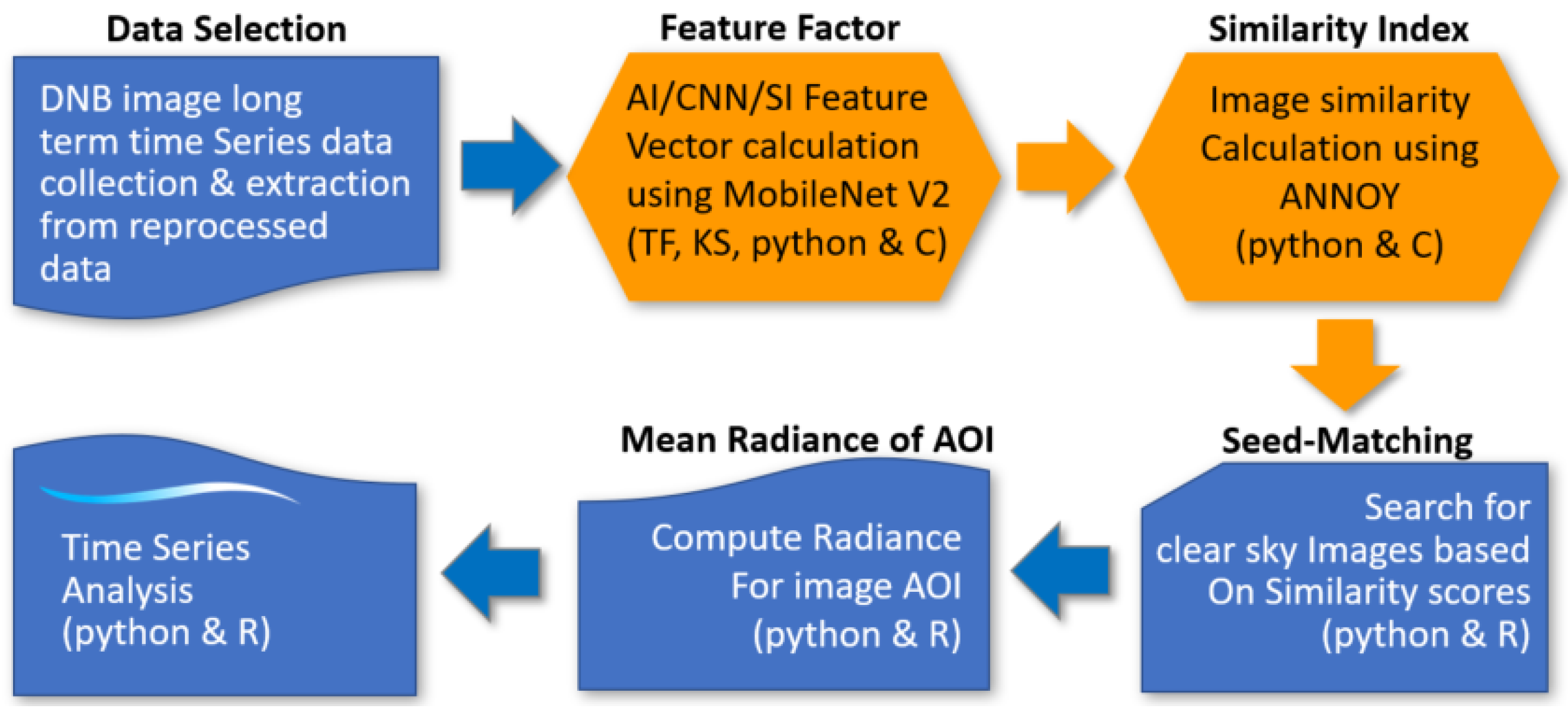 Data Selection

DNB image long term time Series data collection & extraction from reprocessed data

Feature Factor

AI/CNN/SI Feature Vector calculation using MobileNet V2 (TF, KS, python & C)

Similarity Index

Image similarity Calculation using ANNOY (python & C)

Seed-Matching

Search for clear sky Images based On Similarity scores (python & R)

Mean Radiance of AOI

Compute Radiance For image AOI (python & R)

Time Series Analysis (python & R)